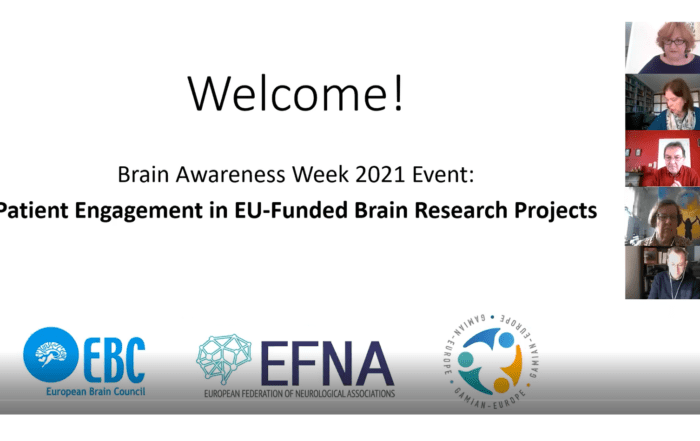 Welcome!

Brain Awareness Week 2021 Event:

Patient Engagement in EU-Funded Brain Research Projects

EBC
European Brain Council

EFNA
EUROPEAN FEDERATION OF NEUROLOGICAL ASSOCIATIONS

GAMIAN-EUROPE • GAMIAN-EUROPE • GAMIAN-EUROPE •